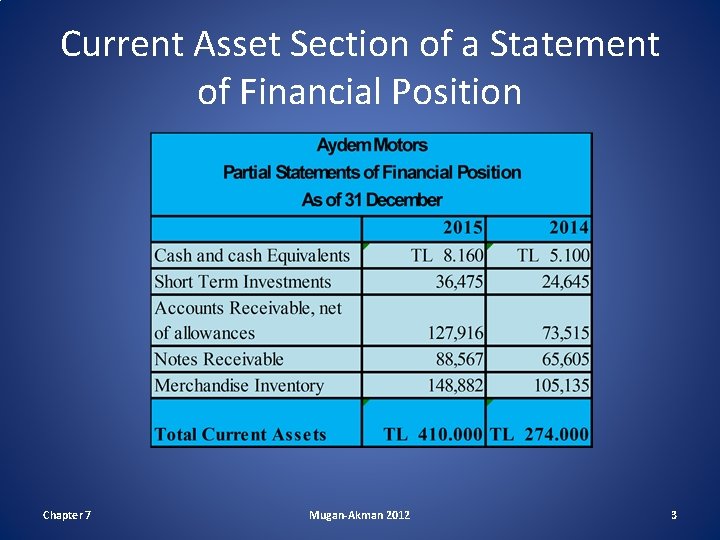 Current Asset Section of a Statement of Financial Position

Aydem Motors
Partial Statements of Financial Position
As of 31 December

| | 2015 | 2014 |
|---|---|---|
| Cash and cash Equivalents | TL 8.160 | TL 5.100 |
| Short Term Investments | 36,475 | 24,645 |
| Accounts Receivable, net of allowances | 127,916 | 73,515 |
| Notes Receivable | 88,567 | 65,605 |
| Merchandise Inventory | 148,882 | 105,135 |
| Total Current Assets | TL 410.000 | TL 274.000 |

Chapter 7

Mugan-Akman 2012

3